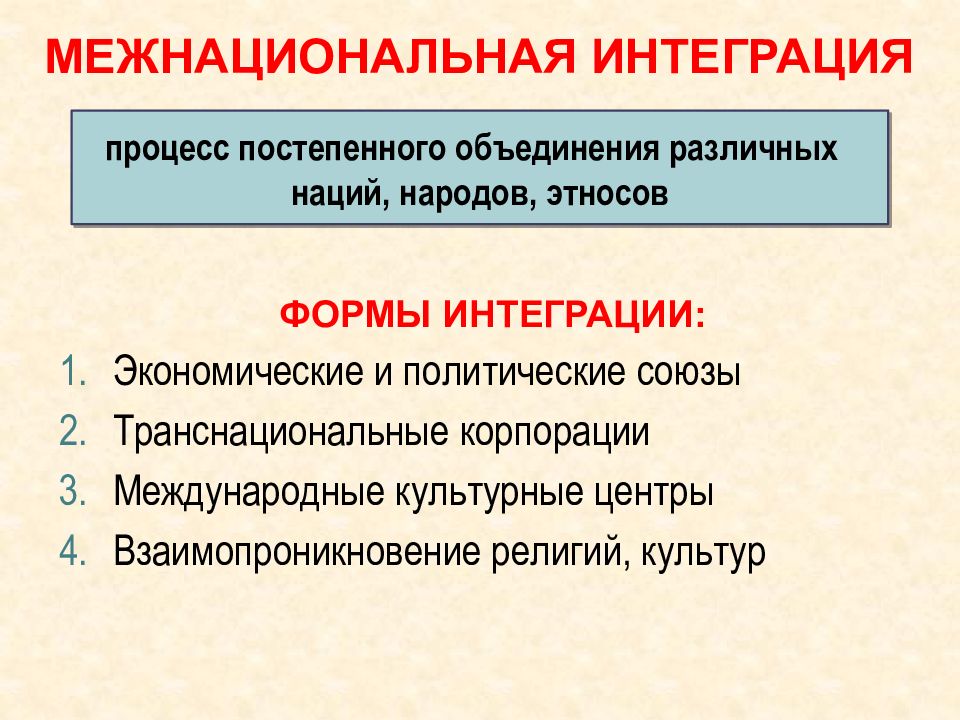 МЕЖНАЦИОНАЛЬНАЯ ИНТЕГРАЦИЯ

процесс постепенного объединения различных наций, народов, этносов

ФОРМЫ ИНТЕГРАЦИИ:

1. Экономические и политические союзы
2. Транснациональные корпорации
3. Международные культурные центры
4. Взаимопроникновение религий, культур